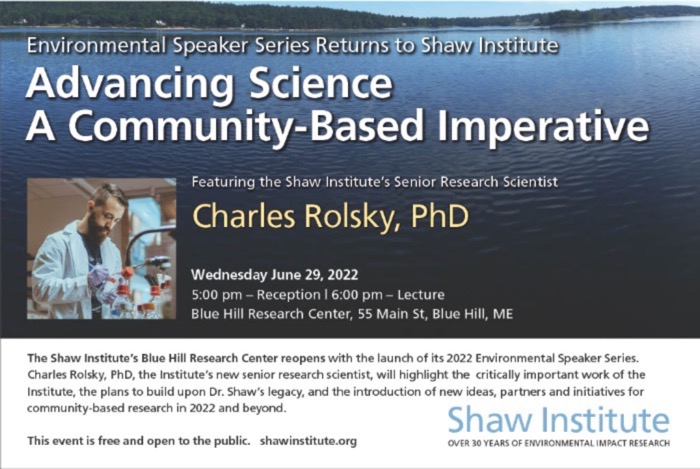 Environmental Speaker Series Returns to Shaw Institute

Advancing Science
A Community-Based Imperative

Featuring the Shaw Institute's Senior Research Scientist

Charles Rolsky, PhD

Wednesday June 29, 2022
5:00 pm – Reception | 6:00 pm – Lecture
Blue Hill Research Center, 55 Main St, Blue Hill, ME

The Shaw Institute's Blue Hill Research Center reopens with the launch of its 2022 Environmental Speaker Series. Charles Rolsky, PhD, the Institute's new senior research scientist, will highlight the critically important work of the Institute, the plans to build upon Dr. Shaw's legacy, and the introduction of new ideas, partners and initiatives for community-based research in 2022 and beyond.

This event is free and open to the public. shawinstitute.org

Shaw Institute
OVER 30 YEARS OF ENVIRONMENTAL IMPACT RESEARCH